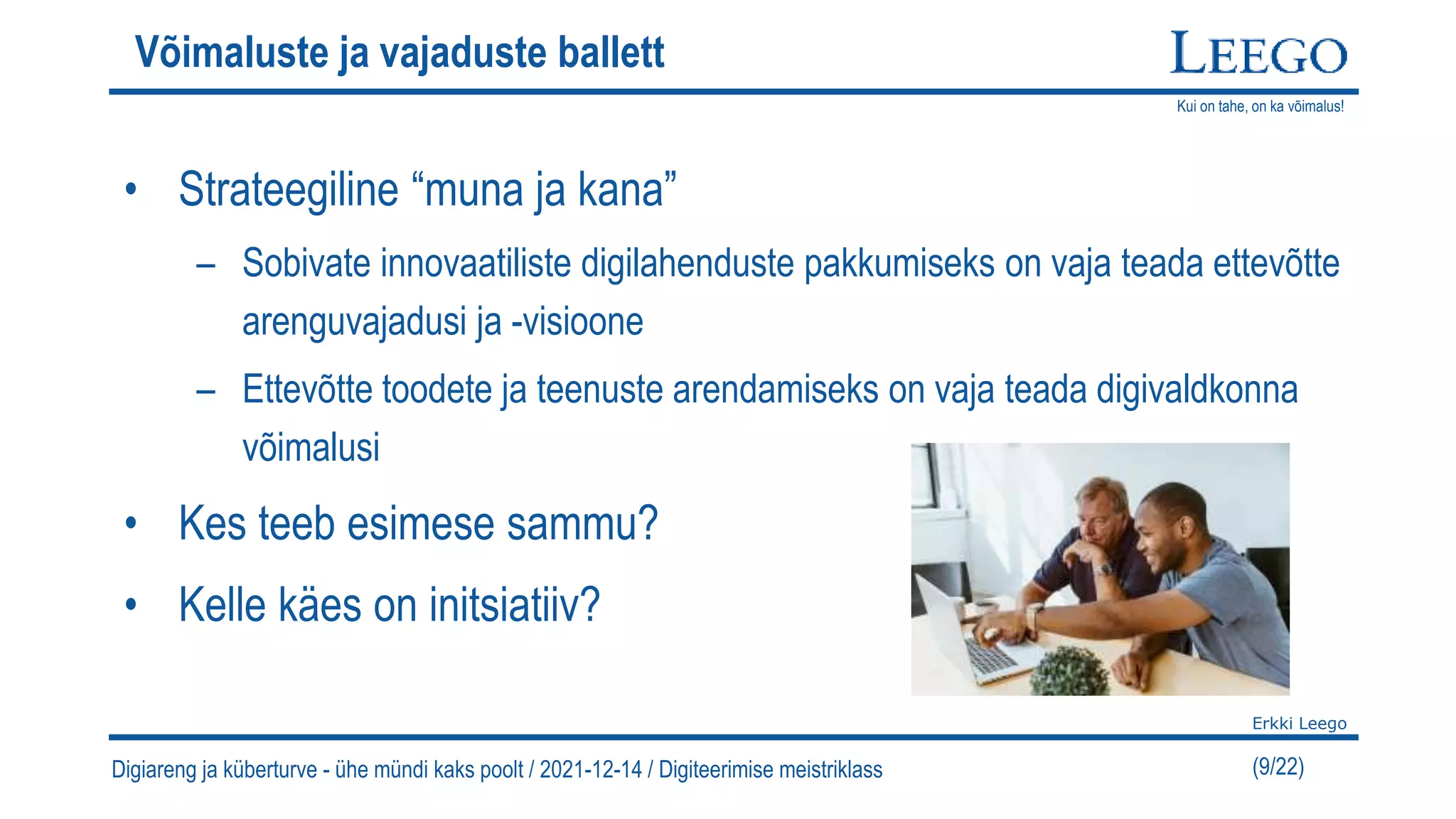 Võimaluste ja vajaduste ballett

LEEGO

Kui on tahe, on ka võimalus!

• Strateegiline “muna ja kana”
– Sobivate innovaatiliste digilahenduste pakkumiseks on vaja teada ettevõtte arenguvajadusi ja -visioone
– Ettevõtte toodete ja teenuste arendamiseks on vaja teada digivaldkonna võimalusi
• Kes teeb esimese sammu?
• Kelle käes on initsiatiiv?

Erkki Leego

Digiareng ja küberturve - ühe mündi kaks poolt / 2021-12-14 / Digiteerimise meistriklass

(9/22)